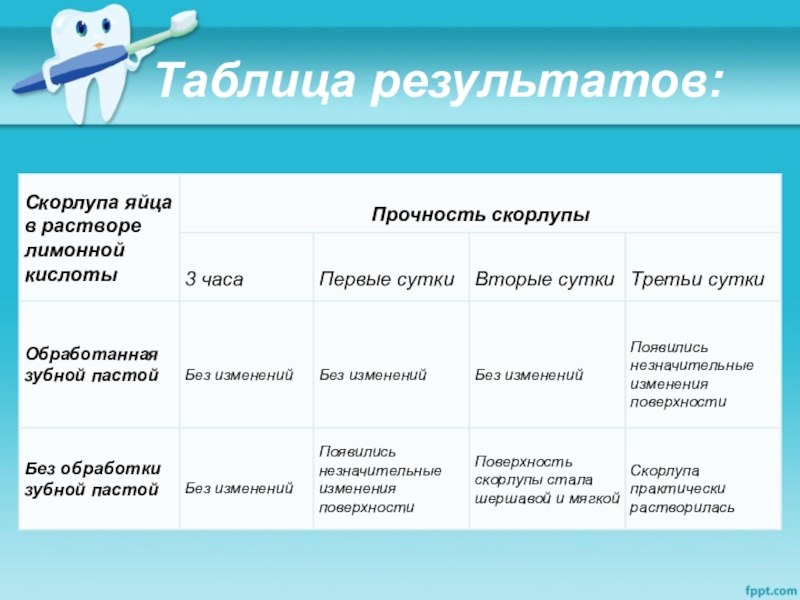 Таблица результатов:

| Скорлупа яйца в растворе лимонной кислоты | Прочность скорлупы | | | |
|---|---|---|---|---|
| | 3 часа | Первые сутки | Вторые сутки | Третьи сутки |
| Обработанная зубной пастой | Без изменений | Без изменений | Без изменений | Появились незначительные изменения поверхности |
| Без обработки зубной пастой | Без изменений | Появились незначительные изменения поверхности | Поверхность скорлупы стала шершавой и мягкой | Скорлупа практически растворилась |

fppt.com